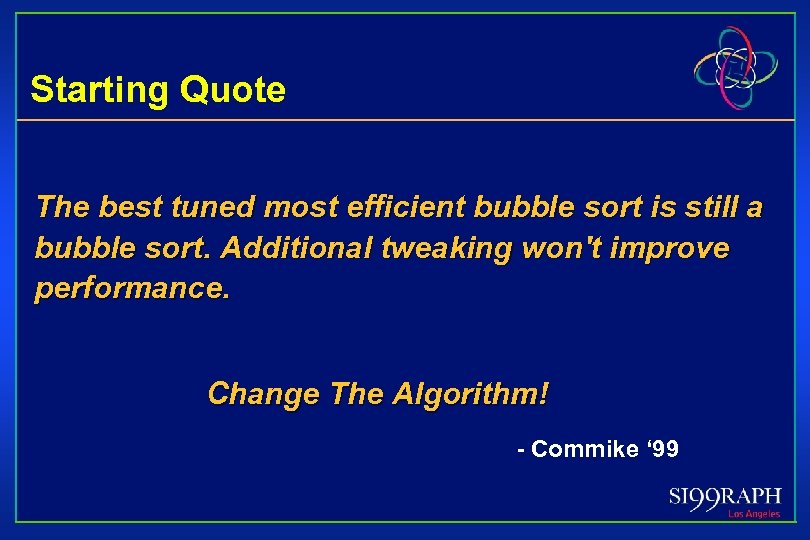 Starting Quote

The best tuned most efficient bubble sort is still a bubble sort. Additional tweaking won't improve performance.

Change The Algorithm!

- Commike ‘99

SI99RAPH
Los Angeles